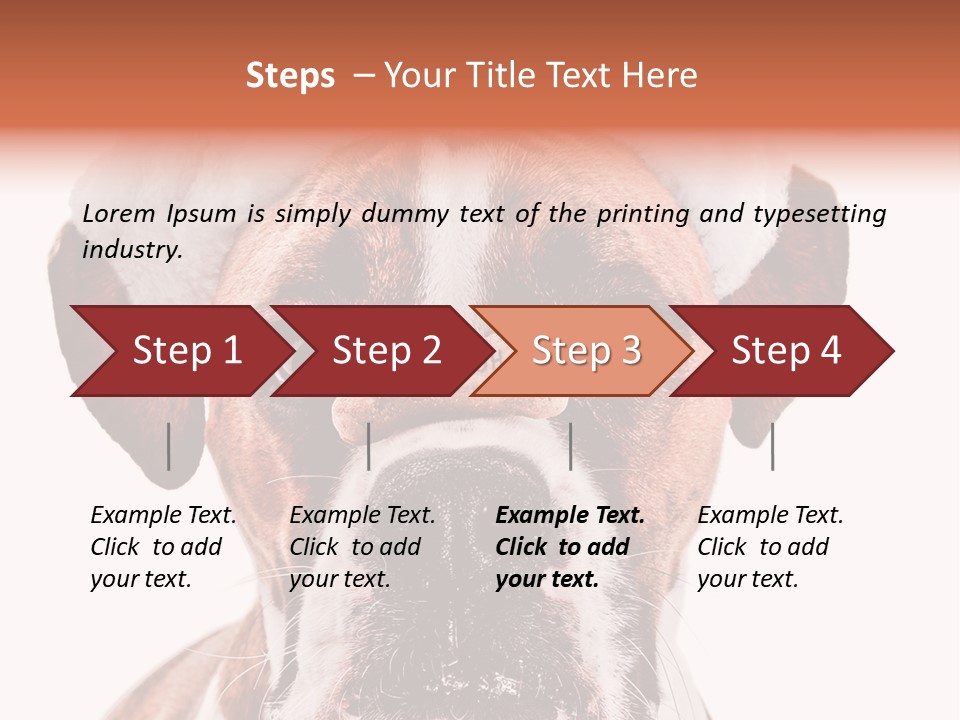 Steps – Your Title Text Here

Lorem Ipsum is simply dummy text of the printing and typesetting industry.

Step 1

Step 2

Step 3

Step 4

Example Text. Click to add your text.

Example Text. Click to add your text.

Example Text. Click to add your text.

Example Text. Click to add your text.